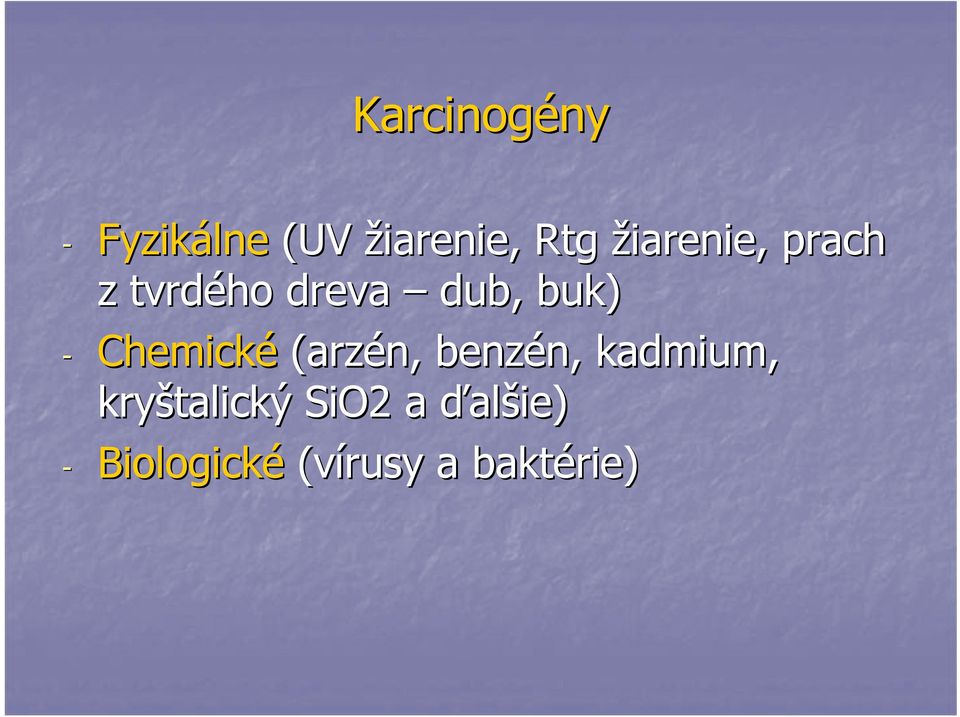 Karcinogény

- Fyzikálne (UV žiarenie, Rtg žiarenie, prach z tvrdého dreva – dub, buk)
- Chemické (arzén, benzén, kadmium, kryštalický SiO2 a ďalšie)
- Biologické (vírusy a baktérie)